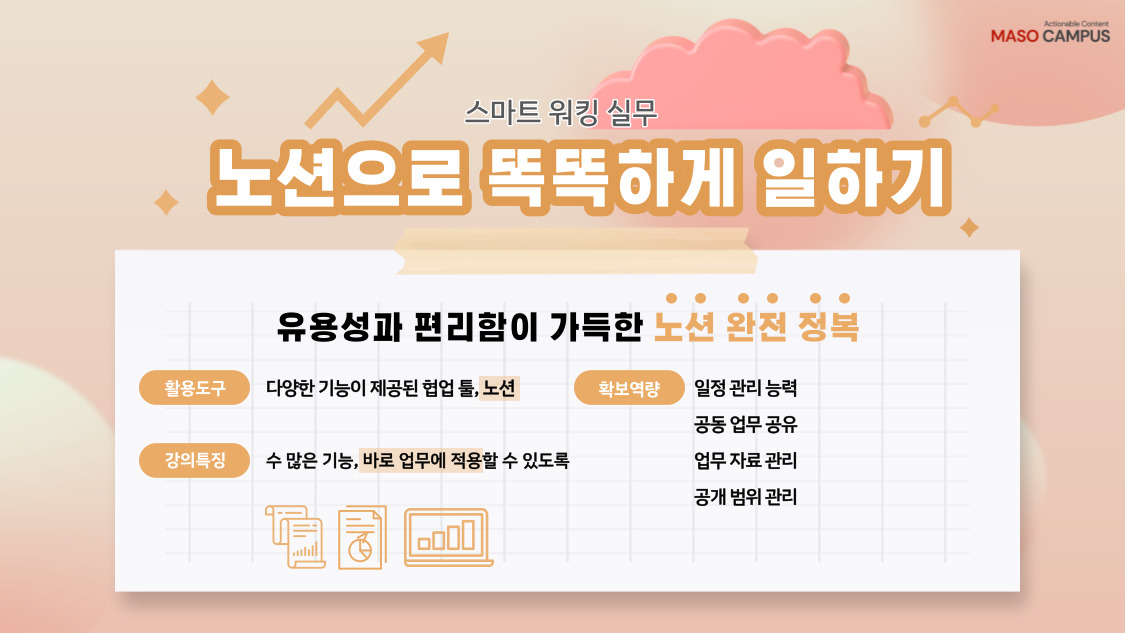 Actionable Content
MASO CAMPUS

스마트 워킹 실무

노션으로 똑똑하게 일하기

유용성과 편리함이 가득한 노션 완전 정복

활용도구
다양한 기능이 제공된 협업 툴, 노션

강의특징
수 많은 기능, 바로 업무에 적용할 수 있도록

확보역량
일정 관리 능력
공동 업무 공유
업무 자료 관리
공개 범위 관리